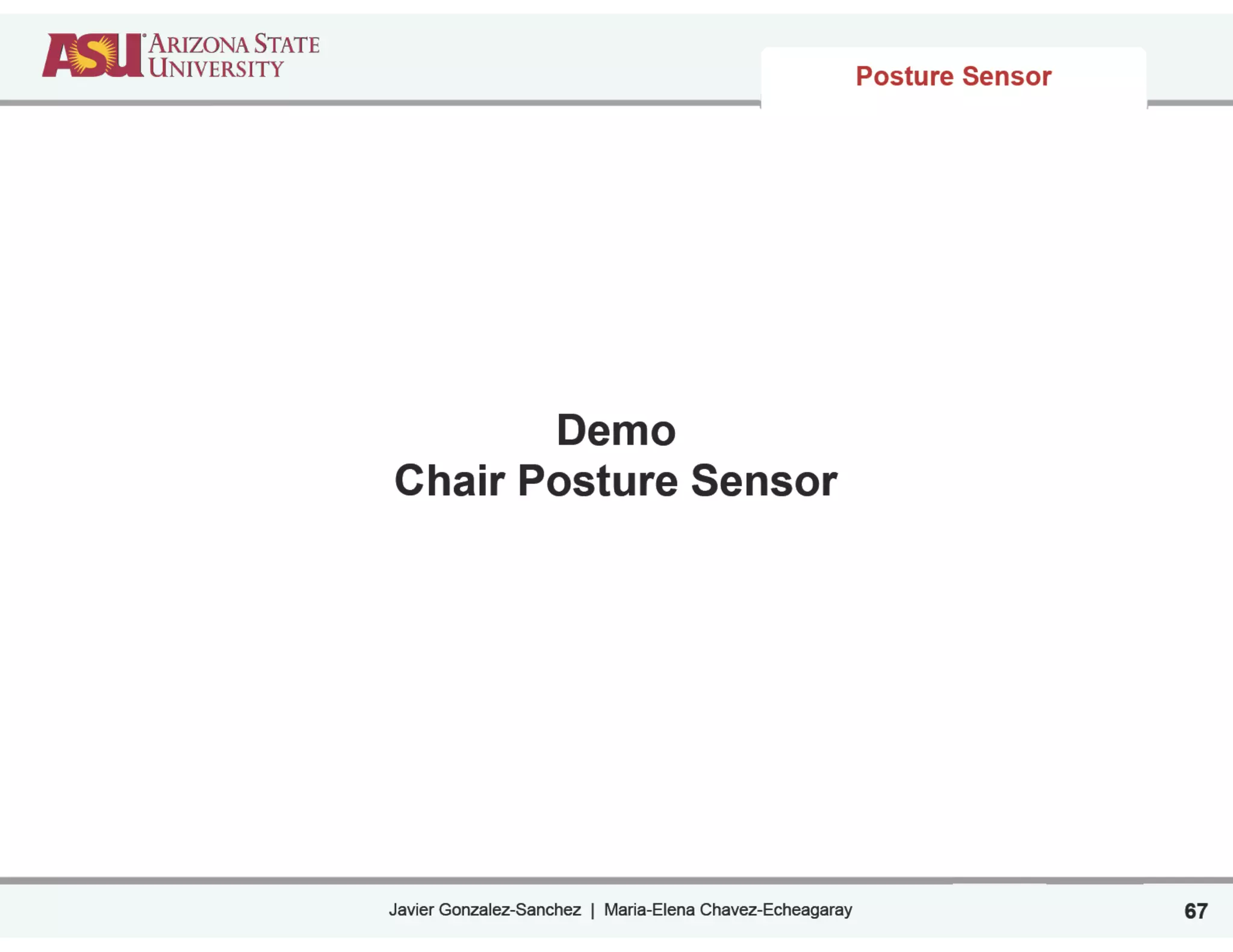 ASU ARIZONA STATE UNIVERSITY

Posture Sensor

Demo
Chair Posture Sensor

Javier Gonzalez-Sanchez | Maria-Elena Chavez-Echeagaray

67